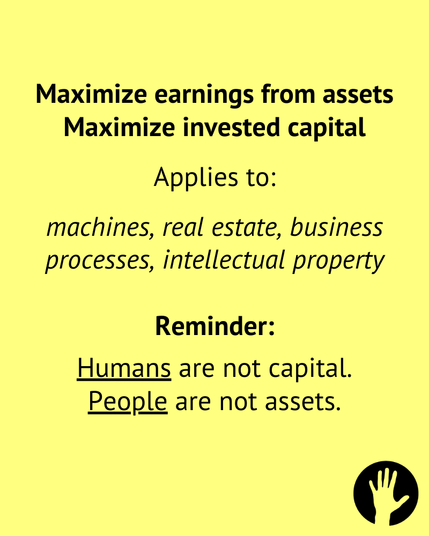 Maximize earnings from assets
Maximize invested capital

Applies to:

machines, real estate, business processes, intellectual property

Reminder:

Humans are not capital.
People are not assets.